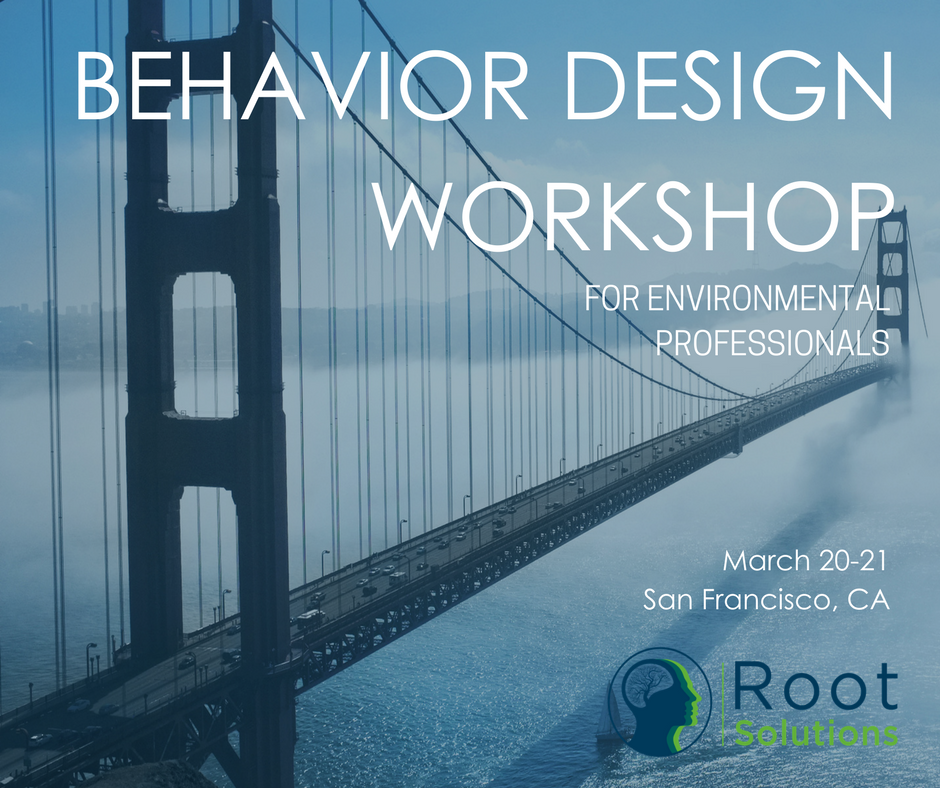 BEHAVIOR DESIGN WORKSHOP

FOR ENVIRONMENTAL PROFESSIONALS

March 20-21
San Francisco, CA

Root Solutions